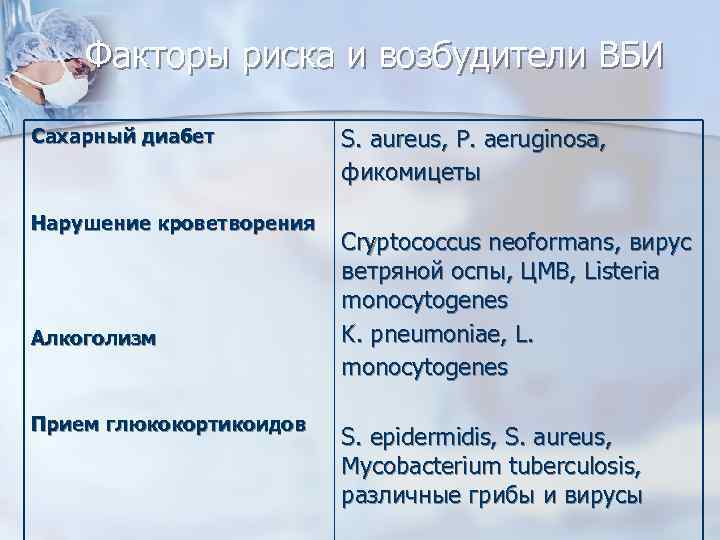 Факторы риска и возбудители ВБИ

| | |
|---|---|
| Сахарный диабет | S. aureus, P. aeruginosa, фикомицеты |
| Нарушение кроветворения | Cryptococcus neoformans, вирус ветряной оспы, ЦМВ, Listeria monocytogenes |
| Алкоголизм | K. pneumoniae, L. monocytogenes |
| Прием глюкокортикоидов | S. epidermidis, S. aureus, Mycobacterium tuberculosis, различные грибы и вирусы |